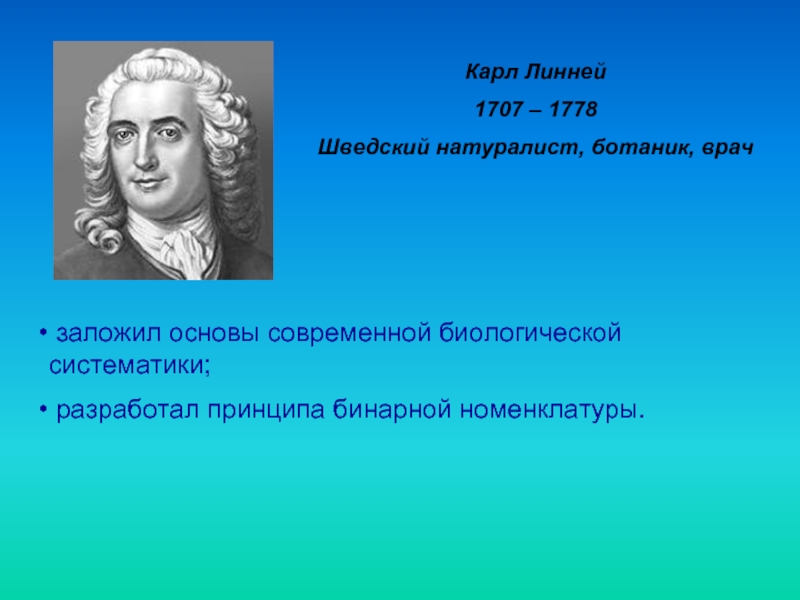 Карл Линней

1707 – 1778

Шведский натуралист, ботаник, врач

• заложил основы современной биологической систематики;

• разработал принципа бинарной номенклатуры.